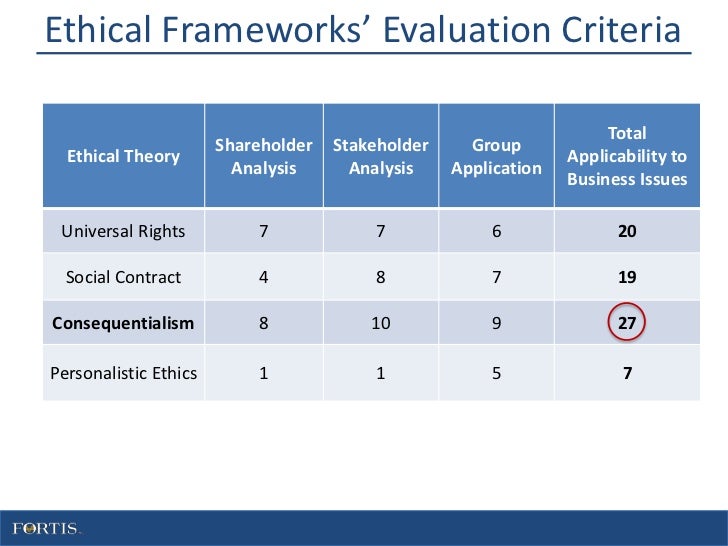 Ethical Frameworks' Evaluation Criteria

| Ethical Theory | Shareholder Analysis | Stakeholder Analysis | Group Application | Total Applicability to Business Issues |
|---|---|---|---|---|
| Universal Rights | 7 | 7 | 6 | **20** |
| Social Contract | 4 | 8 | 7 | **19** |
| **Consequentialism** | 8 | 10 | 9 | **27** |
| Personalistic Ethics | 1 | 1 | 5 | **7** |

FORTIS